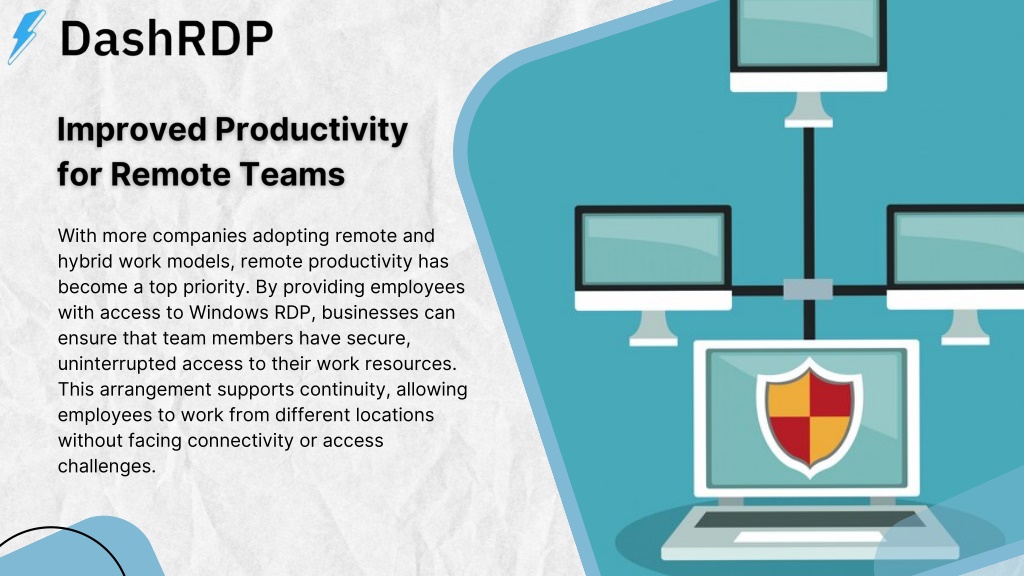 DashRDP

Improved Productivity for Remote Teams

With more companies adopting remote and hybrid work models, remote productivity has become a top priority. By providing employees with access to Windows RDP, businesses can ensure that team members have secure, uninterrupted access to their work resources. This arrangement supports continuity, allowing employees to work from different locations without facing connectivity or access challenges.